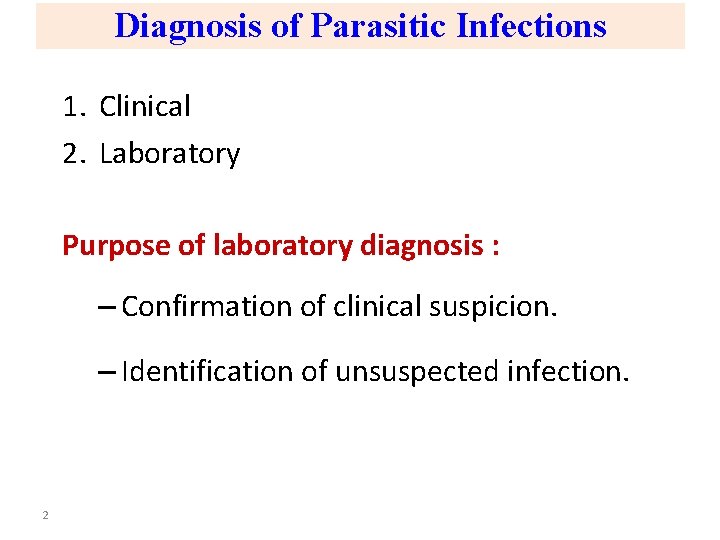 Diagnosis of Parasitic Infections

1. Clinical
2. Laboratory

Purpose of laboratory diagnosis :

– Confirmation of clinical suspicion.

– Identification of unsuspected infection.

2